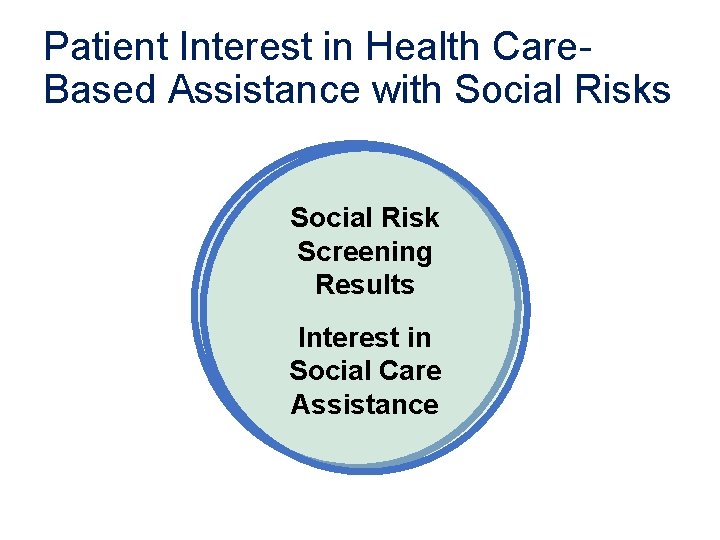 Patient Interest in Health Care-Based Assistance with Social Risks

Social Risk Screening Results

Interest in Social Care Assistance